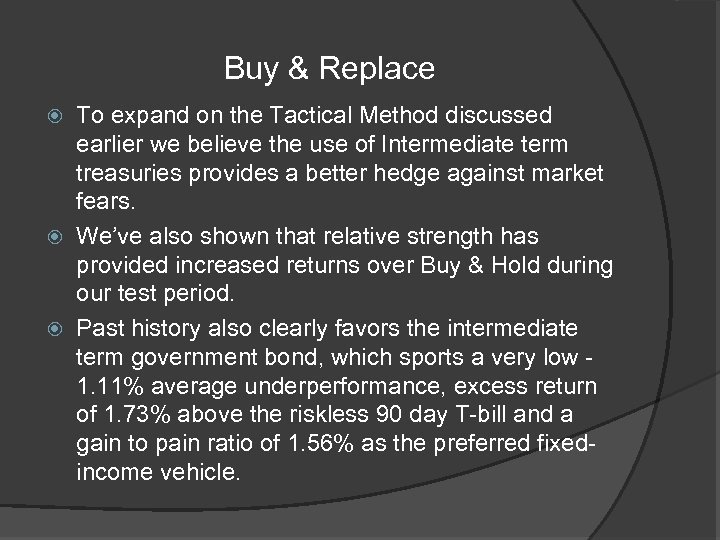 Buy & Replace

To expand on the Tactical Method discussed earlier we believe the use of Intermediate term treasuries provides a better hedge against market fears.

We've also shown that relative strength has provided increased returns over Buy & Hold during our test period.

Past history also clearly favors the intermediate term government bond, which sports a very low -1.11% average underperformance, excess return of 1.73% above the riskless 90 day T-bill and a gain to pain ratio of 1.56% as the preferred fixed-income vehicle.